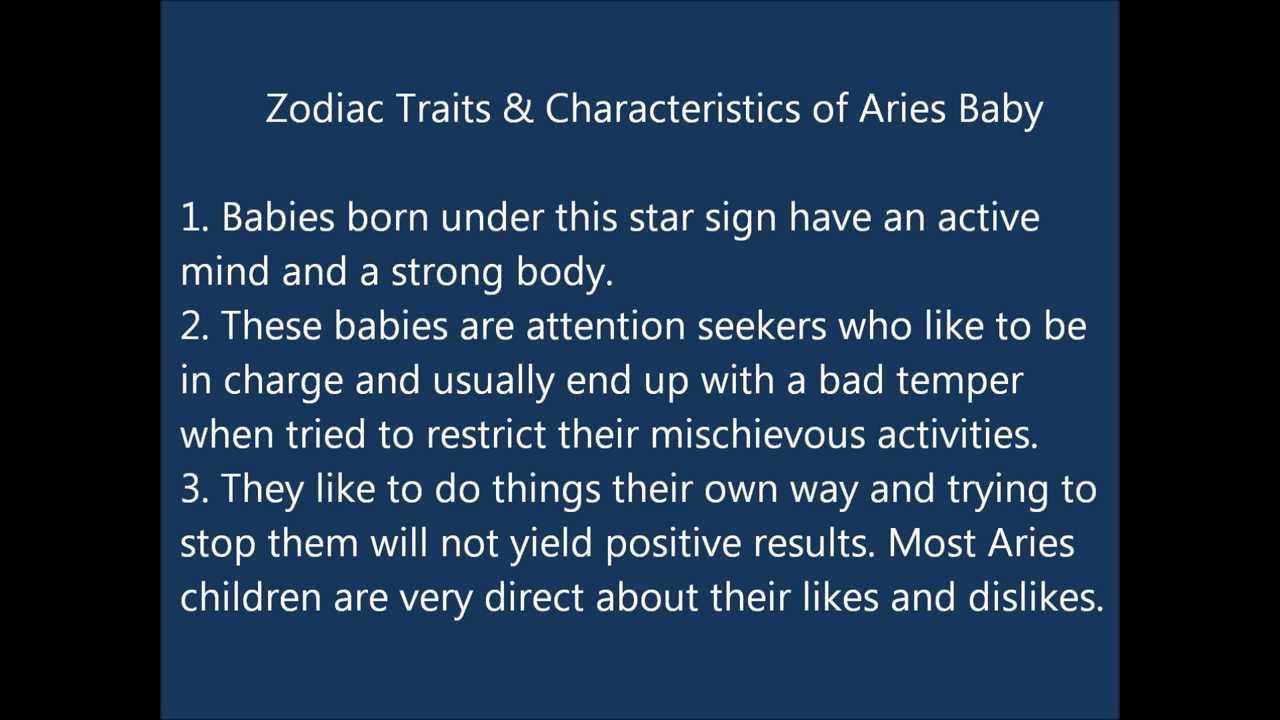 Zodiac Traits & Characteristics of Aries Baby

1. Babies born under this star sign have an active mind and a strong body.
2. These babies are attention seekers who like to be in charge and usually end up with a bad temper when tried to restrict their mischievous activities.
3. They like to do things their own way and trying to stop them will not yield positive results. Most Aries children are very direct about their likes and dislikes.